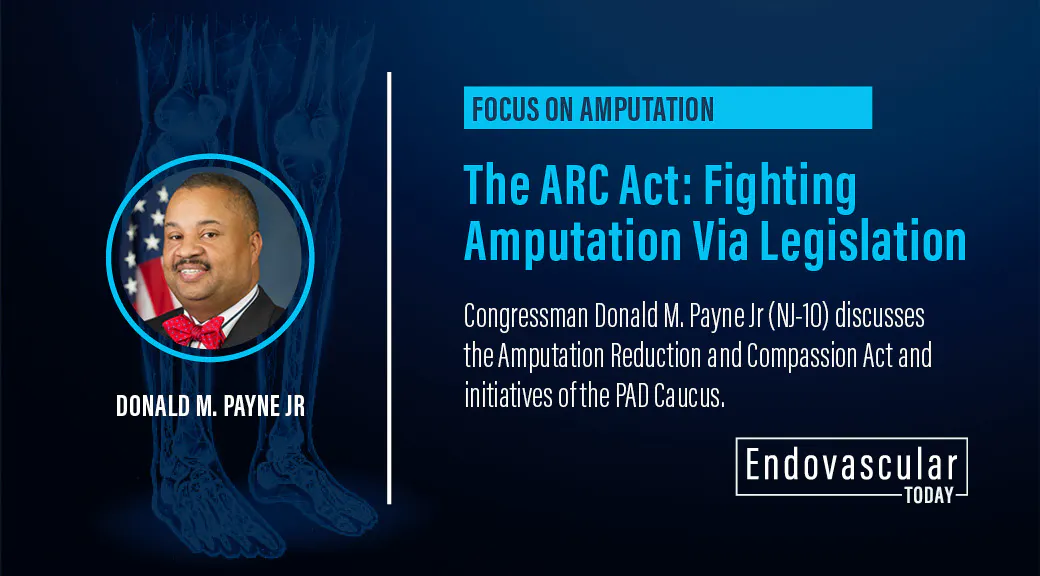 DONALD M. PAYNE JR

FOCUS ON AMPUTATION

The ARC Act: Fighting Amputation Via Legislation

Congressman Donald M. Payne Jr (NJ-10) discusses the Amputation Reduction and Compassion Act and initiatives of the PAD Caucus.

Endovascular TODAY